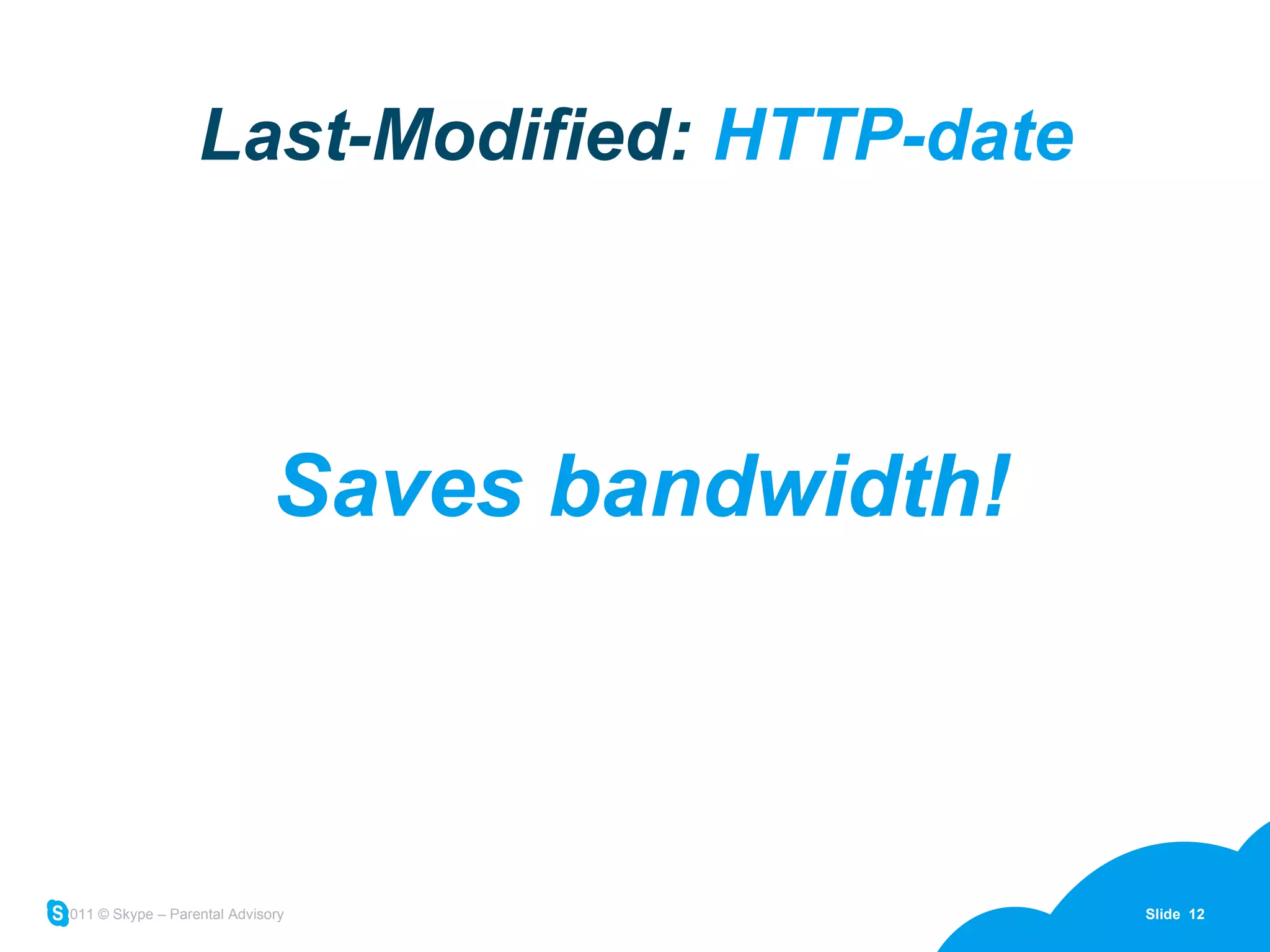 Last-Modified: HTTP-date

Saves bandwidth!

S 011 © Skype – Parental Advisory

Slide 12